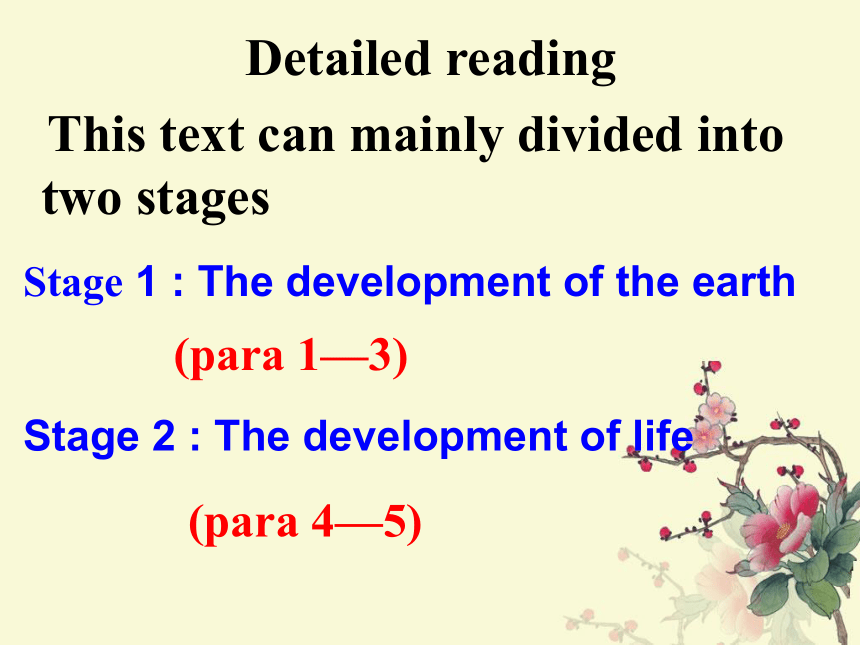 Detailed reading

This text can mainly divided into two stages

Stage 1 : The development of the earth

(para 1—3)

Stage 2 : The development of life

(para 4—5)